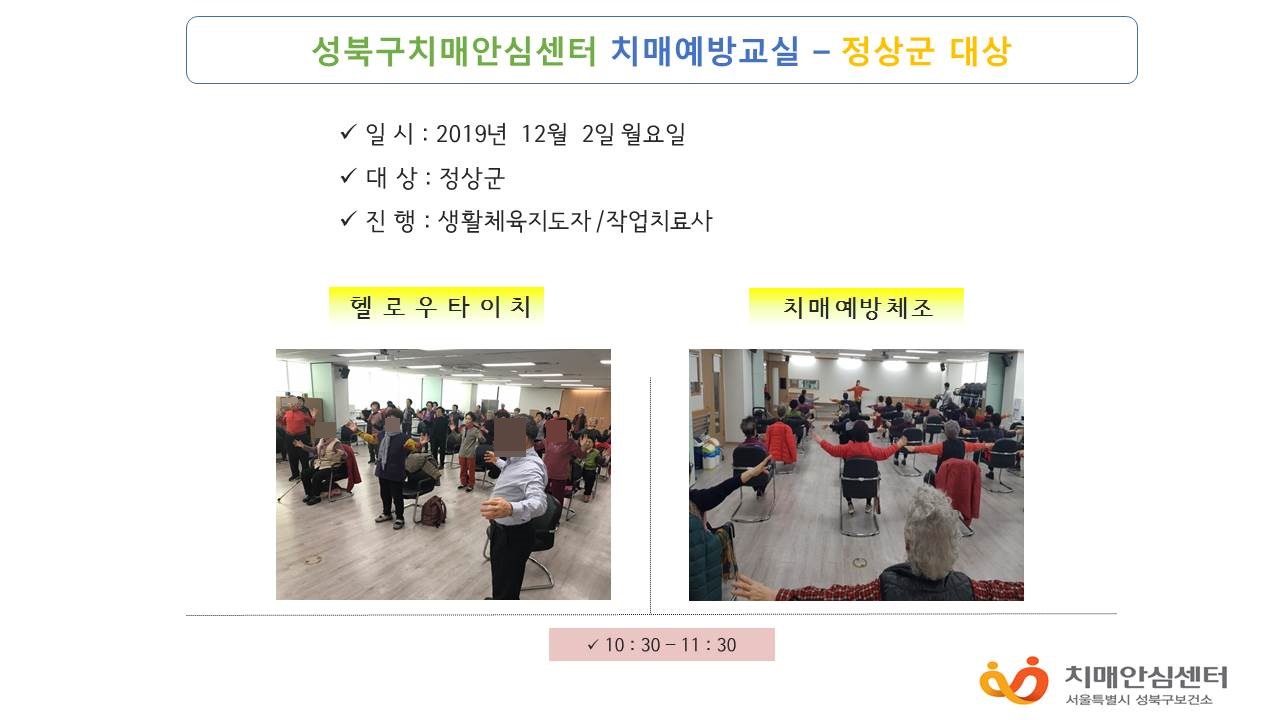 성북구치매안심센터 치매예방교실 – 정상군 대상

✓ 일 시 : 2019년 12월 2일 월요일

✓ 대 상 : 정상군

✓ 진 행 : 생활체육지도자 /작업치료사

헬 로 우 타 이 치

치매예방체조

✓ 10 : 30 – 11 : 30

치매안심센터
서울특별시 성북구보건소